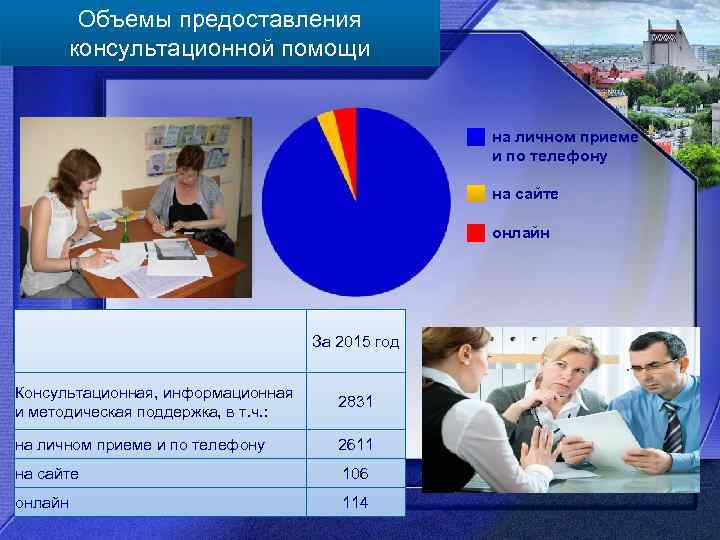 Объемы предоставления консультационной помощи

на личном приеме и по телефону

на сайте

онлайн

| | За 2015 год |
|---|---|
| Консультационная, информационная и методическая поддержка, в т.ч.: | 2831 |
| на личном приеме и по телефону | 2611 |
| на сайте | 106 |
| онлайн | 114 |